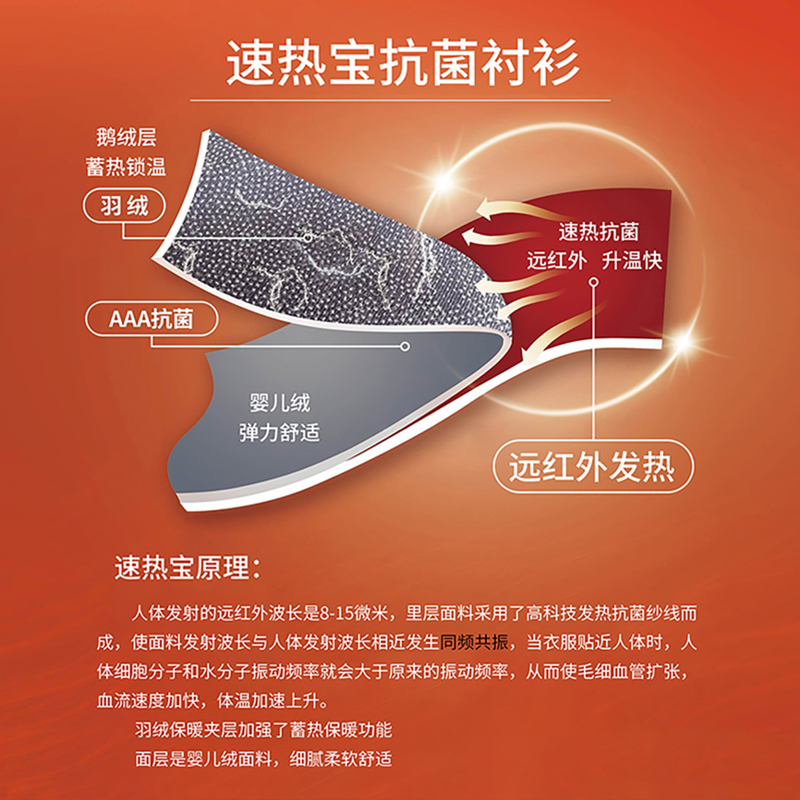 速热宝抗菌衬衫

鹅绒层
蓄热锁温

羽绒

AAA抗菌

速热抗菌
远红外 升温快

婴儿绒
弹力舒适

远红外发热

速热宝原理：

人体发射的远红外波长是8-15微米，里层面料采用了高科技发热抗菌纱线而成，使面料发射波长与人体发射波长相近发生同频共振，当衣服贴近人体时，人体细胞分子和水分子振动频率就会大于原来的振动频率，从而使毛细血管扩张，血流速度加快，体温加速上升。

羽绒保暖夹层加强了蓄热保暖功能

面层是婴儿绒面料，细腻柔软舒适